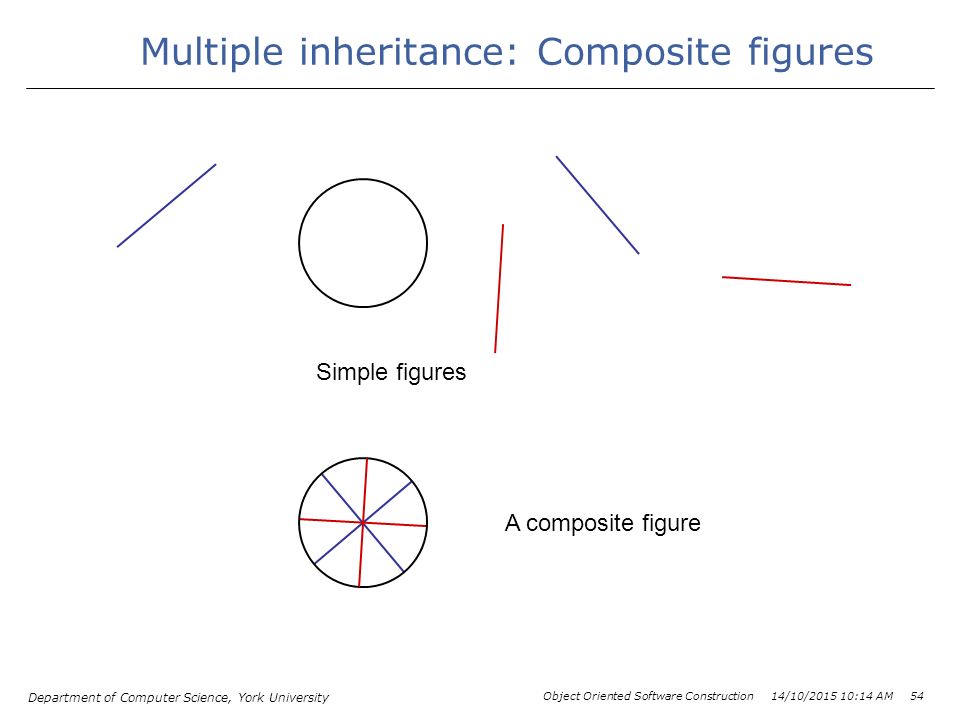 Multiple inheritance: Composite figures

Simple figures

A composite figure

Department of Computer Science, York University

Object Oriented Software Construction 14/10/2015 10:14 AM 54